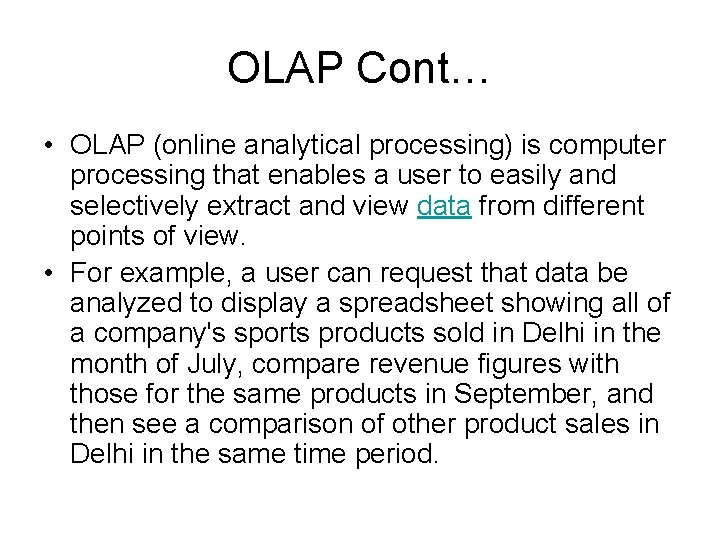 OLAP Cont…

• OLAP (online analytical processing) is computer processing that enables a user to easily and selectively extract and view data from different points of view.

• For example, a user can request that data be analyzed to display a spreadsheet showing all of a company's sports products sold in Delhi in the month of July, compare revenue figures with those for the same products in September, and then see a comparison of other product sales in Delhi in the same time period.